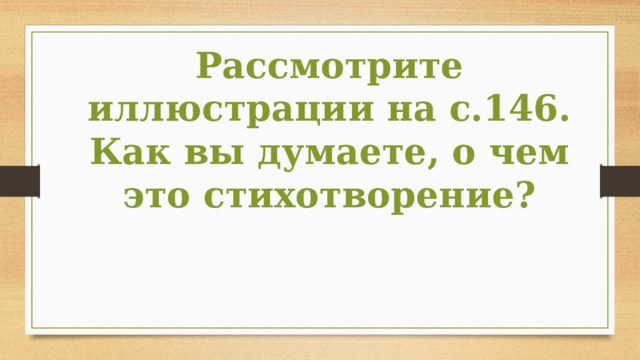 Рассмотрите иллюстрации на с.146. Как вы думаете, о чем это стихотворение?